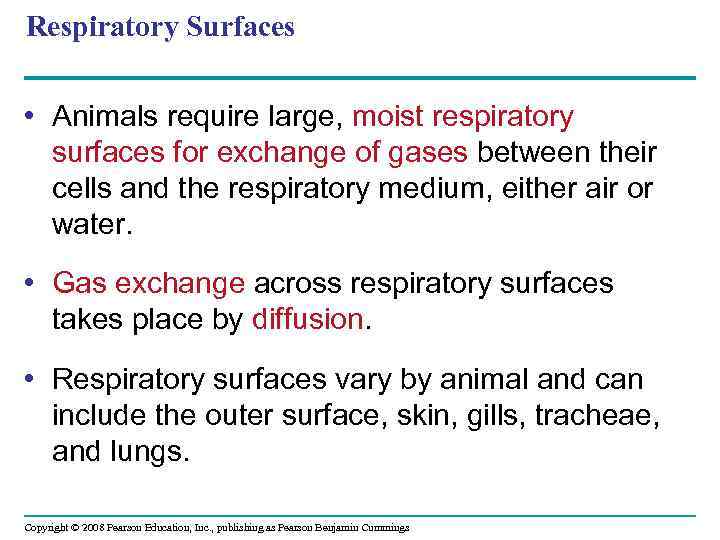 Respiratory Surfaces

• Animals require large, moist respiratory surfaces for exchange of gases between their cells and the respiratory medium, either air or water.

• Gas exchange across respiratory surfaces takes place by diffusion.

• Respiratory surfaces vary by animal and can include the outer surface, skin, gills, tracheae, and lungs.

Copyright © 2008 Pearson Education, Inc., publishing as Pearson Benjamin Cummings